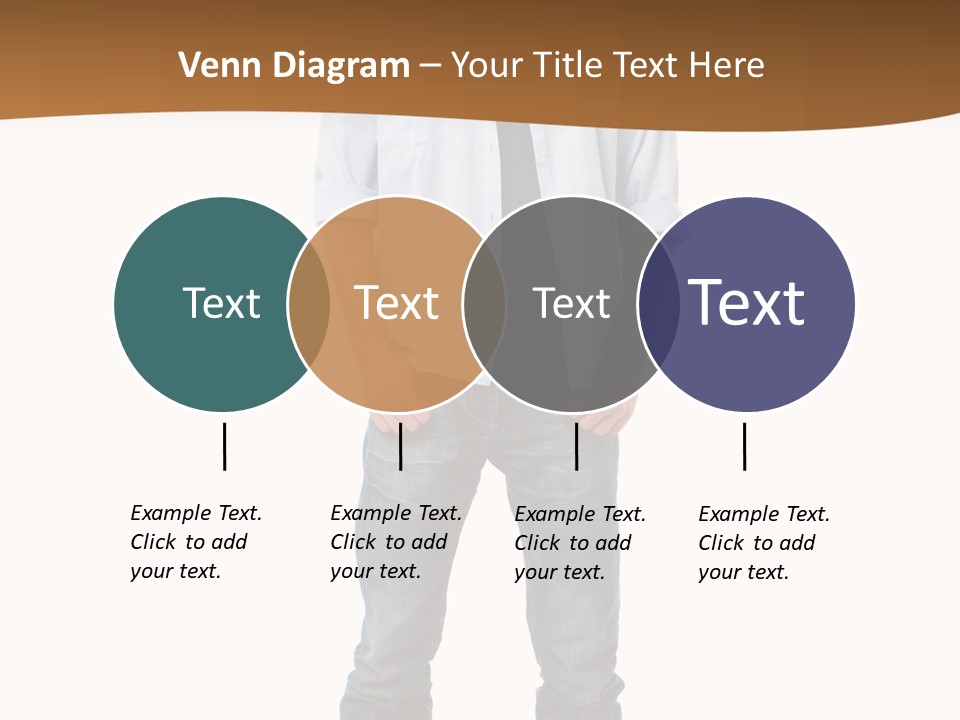 Venn Diagram – Your Title Text Here

Text

Text

Text

Text

Example Text. Click to add your text.

Example Text. Click to add your text.

Example Text. Click to add your text.

Example Text. Click to add your text.